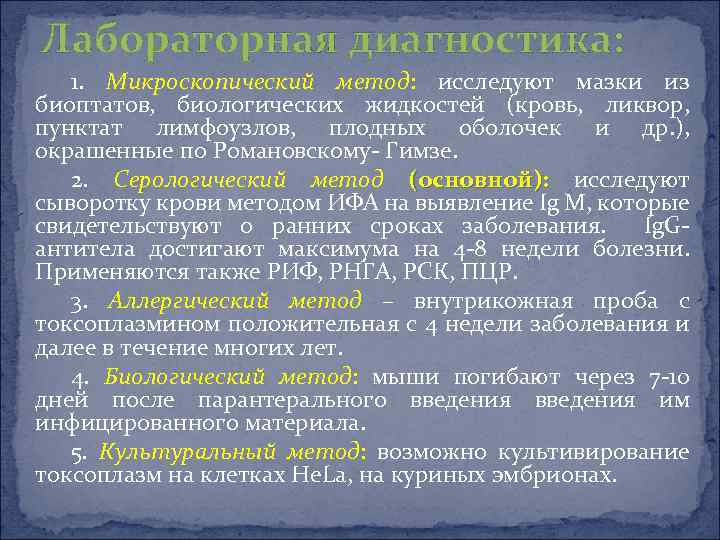 Лабораторная диагностика:

1. Микроскопический метод: исследуют мазки из биоптатов, биологических жидкостей (кровь, ликвор, пунктат лимфоузлов, плодных оболочек и др.), окрашенные по Романовскому- Гимзе.

2. Серологический метод (основной): исследуют сыворотку крови методом ИФА на выявление Ig M, которые свидетельствуют о ранних сроках заболевания. IgG-антитела достигают максимума на 4-8 недели болезни. Применяются также РИФ, РНГА, РСК, ПЦР.

3. Аллергический метод – внутрикожная проба с токсоплазмином положительная с 4 недели заболевания и далее в течение многих лет.

4. Биологический метод: мыши погибают через 7-10 дней после парантерального введения введения им инфицированного материала.

5. Культуральный метод: возможно культивирование токсоплазм на клетках HeLa, на куриных эмбрионах.